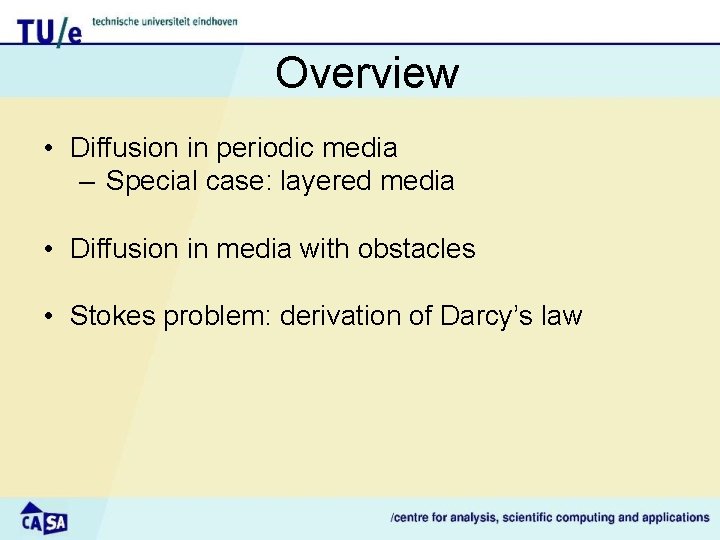 TU/e technische universiteit eindhoven

Overview

• Diffusion in periodic media
– Special case: layered media

• Diffusion in media with obstacles

• Stokes problem: derivation of Darcy's law

CASA

/centre for analysis, scientific computing and applications